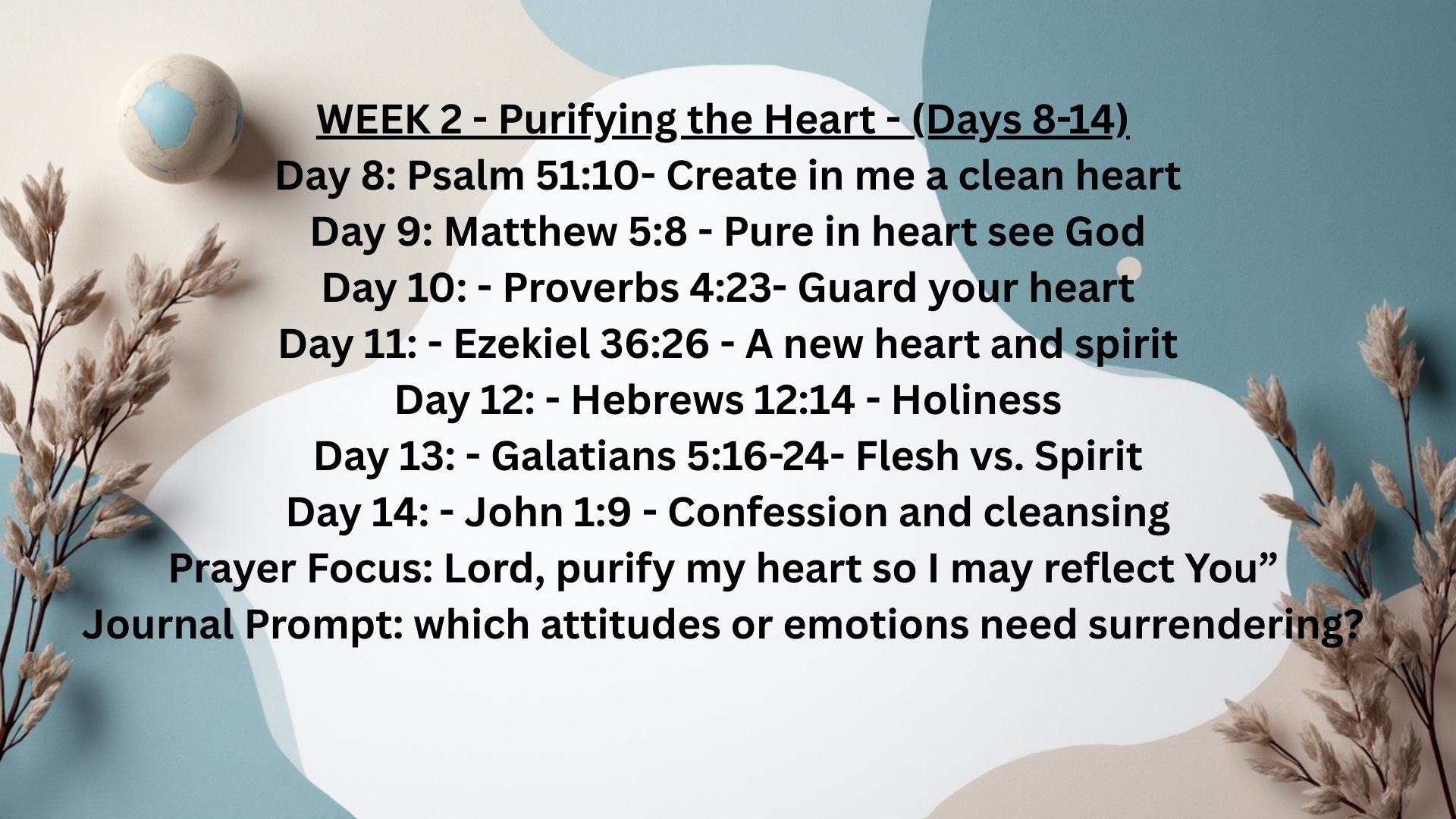 WEEK 2 - Purifying the Heart - (Days 8-14)
Day 8: Psalm 51:10- Create in me a clean heart
Day 9: Matthew 5:8 - Pure in heart see God
Day 10: - Proverbs 4:23- Guard your heart
Day 11: - Ezekiel 36:26 - A new heart and spirit
Day 12: - Hebrews 12:14 - Holiness
Day 13: - Galatians 5:16-24- Flesh vs. Spirit
Day 14: - John 1:9 - Confession and cleansing
Prayer Focus: Lord, purify my heart so I may reflect You”
Journal Prompt: which attitudes or emotions need surrendering?